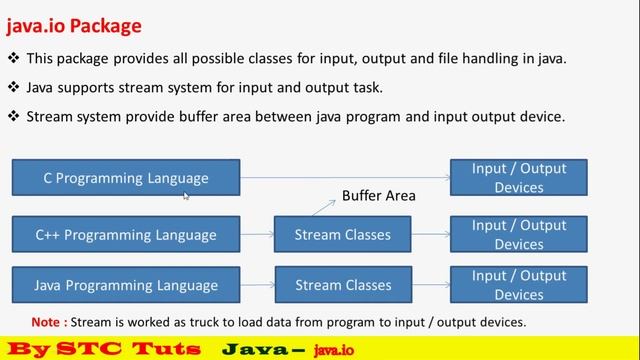 java.io Package

❖ This package provides all possible classes for input, output and file handling in java.

❖ Java supports stream system for input and output task.

❖ Stream system provide buffer area between java program and input output device.

C Programming Language

Input / Output Devices

Buffer Area

C++ Programming Language

Stream Classes

Input / Output Devices

Java Programming Language

Stream Classes

Input / Output Devices

Note : Stream is worked as truck to load data from program to input / output devices.

By STC Tuts Java – java.io